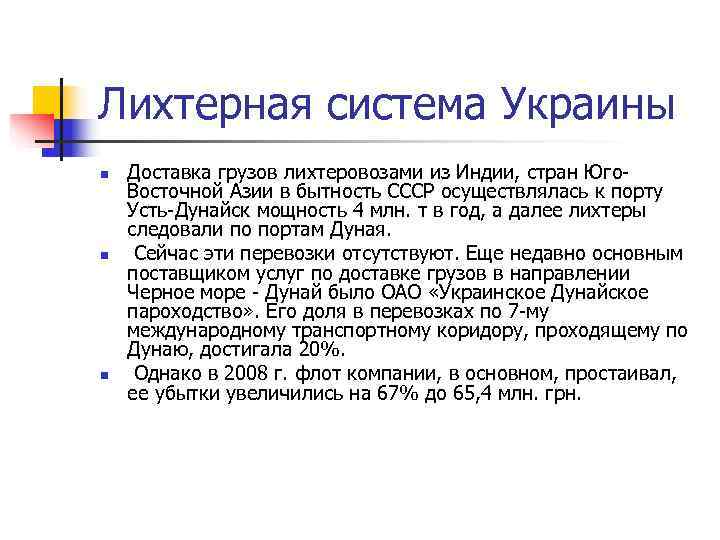 Лихтерная система Украины

Доставка грузов лихтеровозами из Индии, стран Юго-Восточной Азии в бытность СССР осуществлялась к порту Усть-Дунайск мощность 4 млн. т в год, а далее лихтеры следовали по портам Дуная.

Сейчас эти перевозки отсутствуют. Еще недавно основным поставщиком услуг по доставке грузов в направлении Черное море - Дунай было ОАО «Украинское Дунайское пароходство». Его доля в перевозках по 7-му международному транспортному коридору, проходящему по Дунаю, достигала 20%.

Однако в 2008 г. флот компании, в основном, простаивал, ее убытки увеличились на 67% до 65,4 млн. грн.